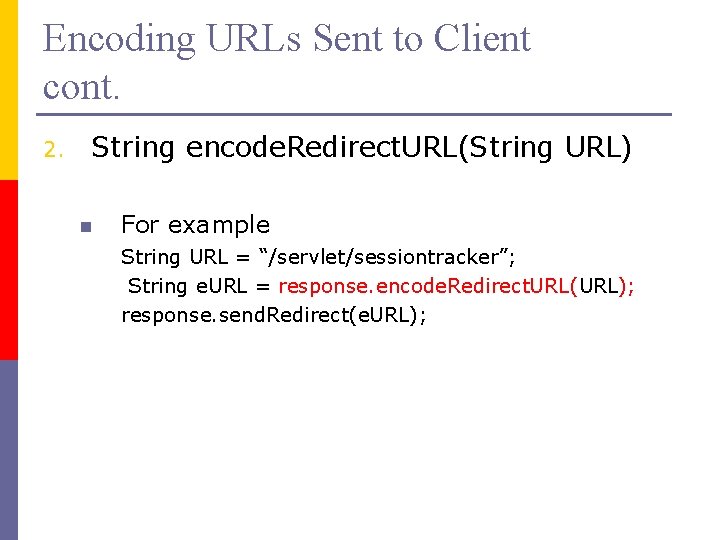 Encoding URLs Sent to Client cont.

2. String encodeRedirectURL(String URL)

For example
String URL = “/servlet/sessiontracker”;
String eURL = response.encodeRedirectURL(URL);
response.sendRedirect(eURL);